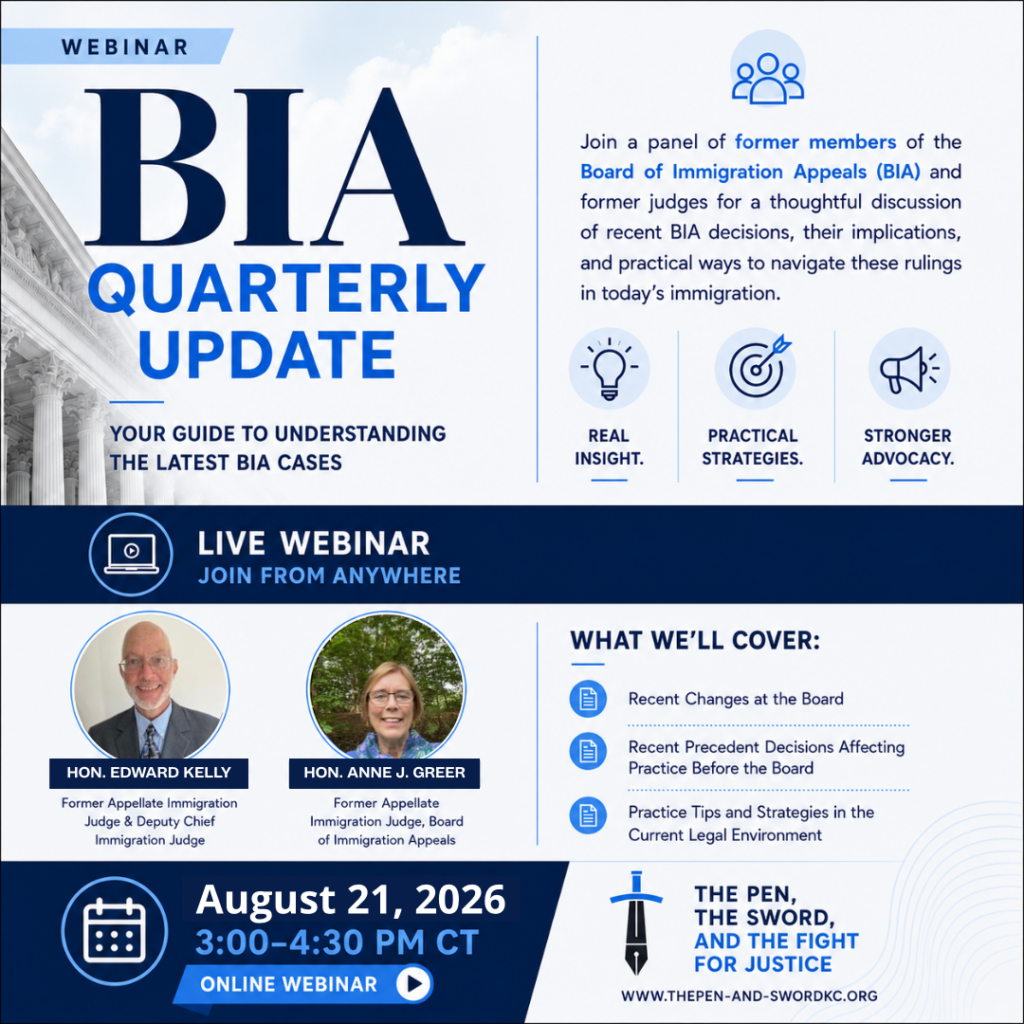 WEBINAR

BIA

QUARTERLY UPDATE

YOUR GUIDE TO UNDERSTANDING THE LATEST BIA CASES

Join a panel of former members of the Board of Immigration Appeals (BIA) and former judges for a thoughtful discussion of recent BIA decisions, their implications, and practical ways to navigate these rulings in today's immigration.

REAL INSIGHT.

PRACTICAL STRATEGIES.

STRONGER ADVOCACY.

LIVE WEBINAR
JOIN FROM ANYWHERE

HON. EDWARD KELLY
Former Appellate Immigration Judge & Deputy Chief Immigration Judge

HON. ANNE J. GREER
Former Appellate Immigration Judge, Board of Immigration Appeals

WHAT WE'LL COVER:

Recent Changes at the Board

Recent Precedent Decisions Affecting Practice Before the Board

Practice Tips and Strategies in the Current Legal Environment

August 21, 2026
3:00–4:30 PM CT

ONLINE WEBINAR

THE PEN, THE SWORD, AND THE FIGHT FOR JUSTICE

WWW.THEPEN-AND-SWORDKC.ORG